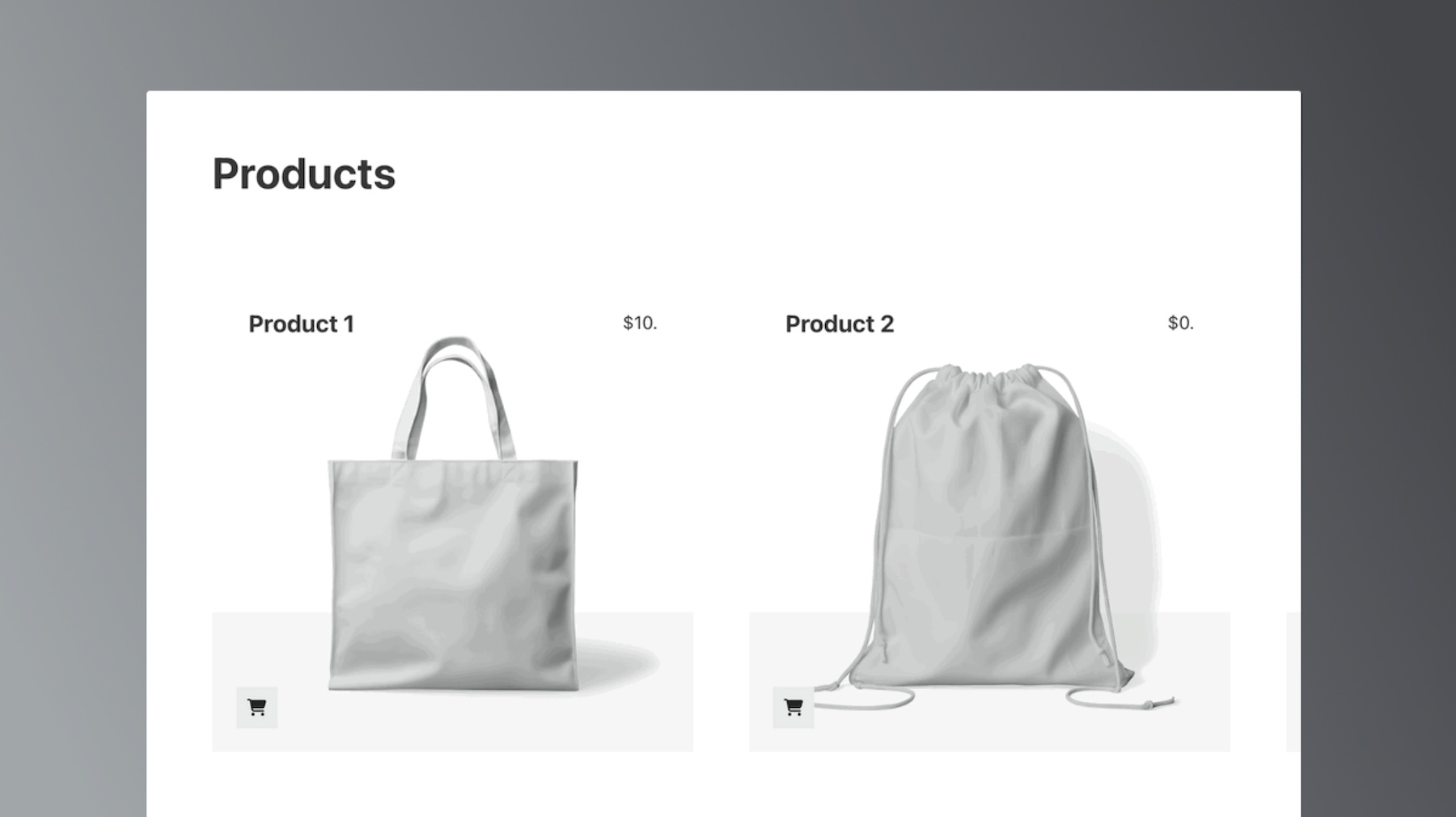 Products

Product 1

$10.

Product 2

$0.